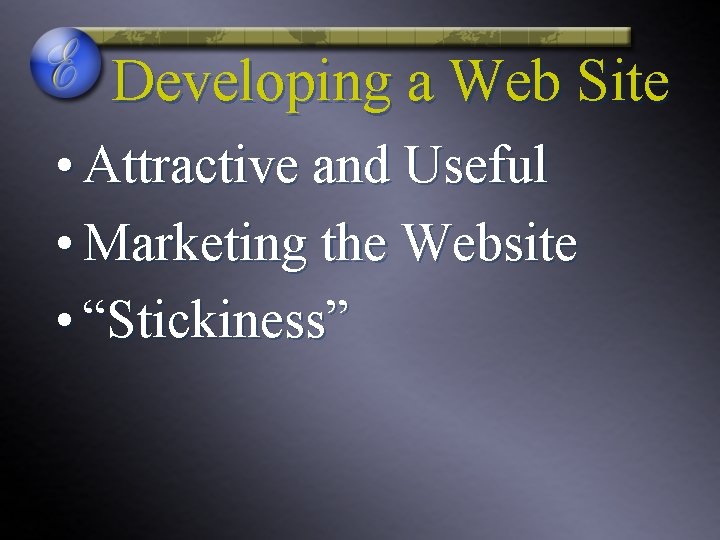 E

Developing a Web Site

• Attractive and Useful
• Marketing the Website
• “Stickiness”